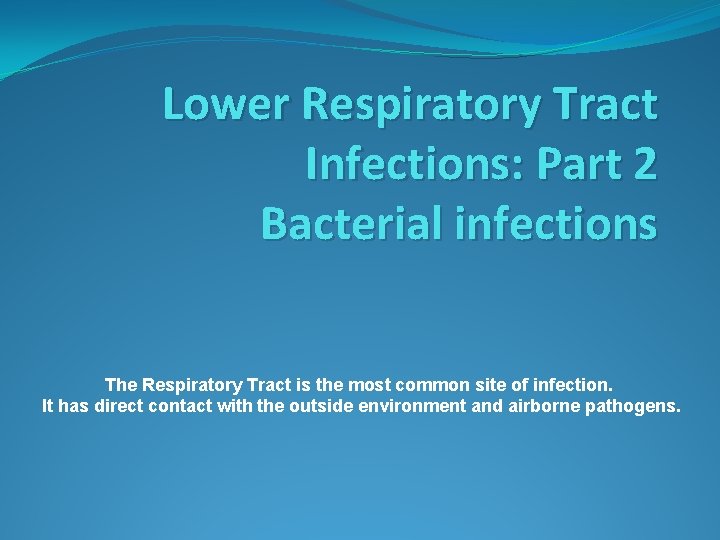 Lower Respiratory Tract Infections: Part 2
Bacterial infections

The Respiratory Tract is the most common site of infection.
It has direct contact with the outside environment and airborne pathogens.